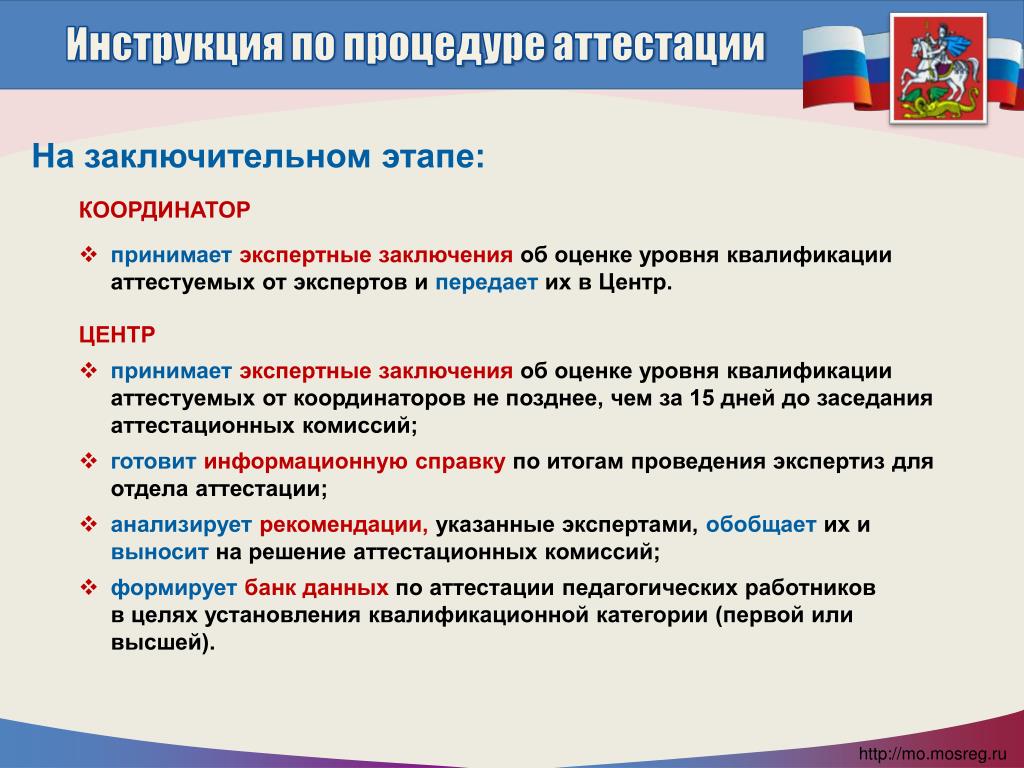 Инструкция по процедуре аттестации

На заключительном этапе:

КООРДИНАТОР

❖ принимает экспертные заключения об оценке уровня квалификации аттестуемых от экспертов и передает их в Центр.

ЦЕНТР

❖ принимает экспертные заключения об оценке уровня квалификации аттестуемых от координаторов не позднее, чем за 15 дней до заседания аттестационных комиссий;

❖ готовит информационную справку по итогам проведения экспертиз для отдела аттестации;

❖ анализирует рекомендации, указанные экспертами, обобщает их и выносит на решение аттестационных комиссий;

❖ формирует банк данных по аттестации педагогических работников в целях установления квалификационной категории (первой или высшей).

http://mo.mosreg.ru